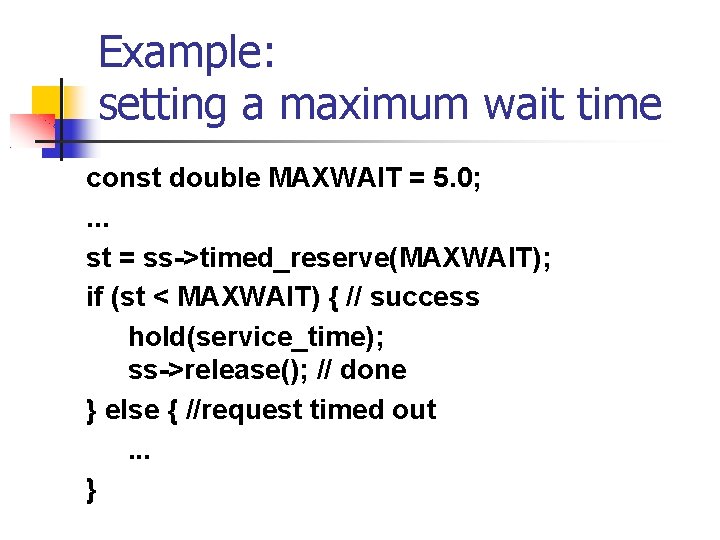 Example:
setting a maximum wait time

const double MAXWAIT = 5.0;
...
st = ss->timed_reserve(MAXWAIT);
if (st < MAXWAIT) { // success
    hold(service_time);
    ss->release(); // done
} else { //request timed out
    ...
}